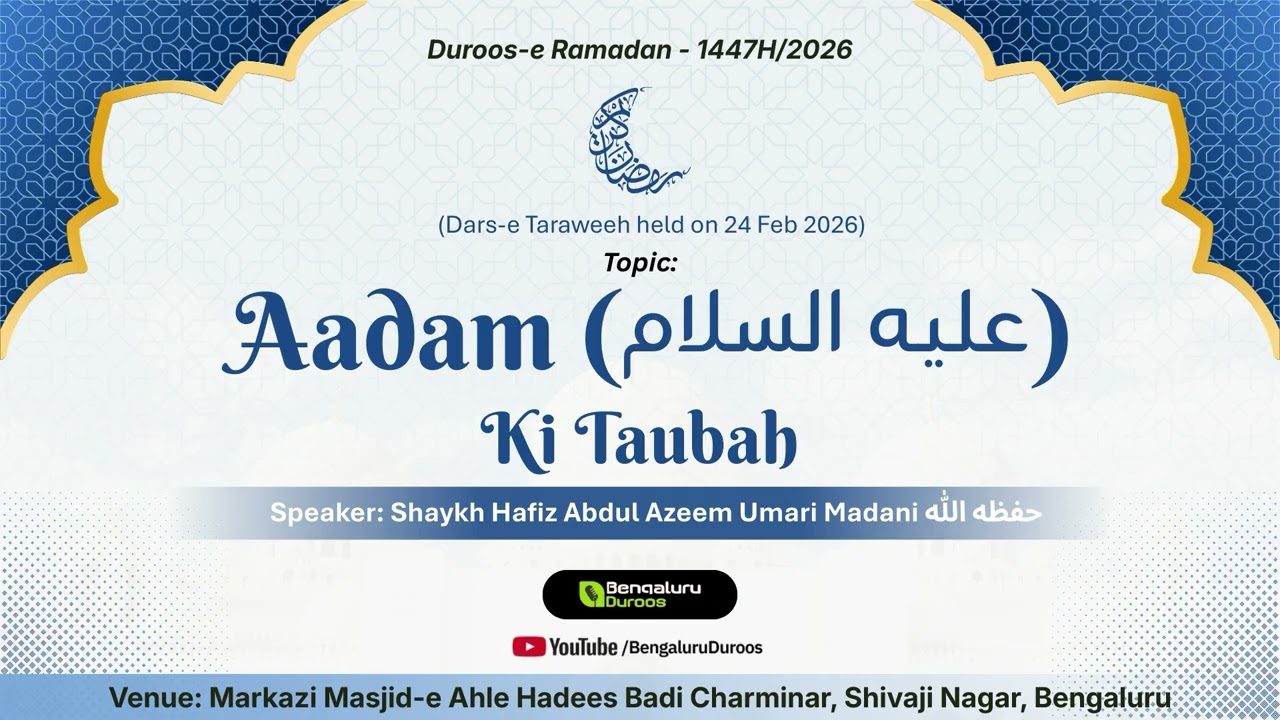 Duroos-e Ramadan - 1447H/2026

رمضان كريم

(Dars-e Taraweeh held on 24 Feb 2026)

Topic:

Aadam (عليه السلام)

Ki Taubah

Speaker: Shaykh Hafiz Abdul Azeem Umari Madani حفظه الله

Bengaluru Duroos

YouTube /BengaluruDuroos

Venue: Markazi Masjid-e Ahle Hadees Badi Charminar, Shivaji Nagar, Bengaluru